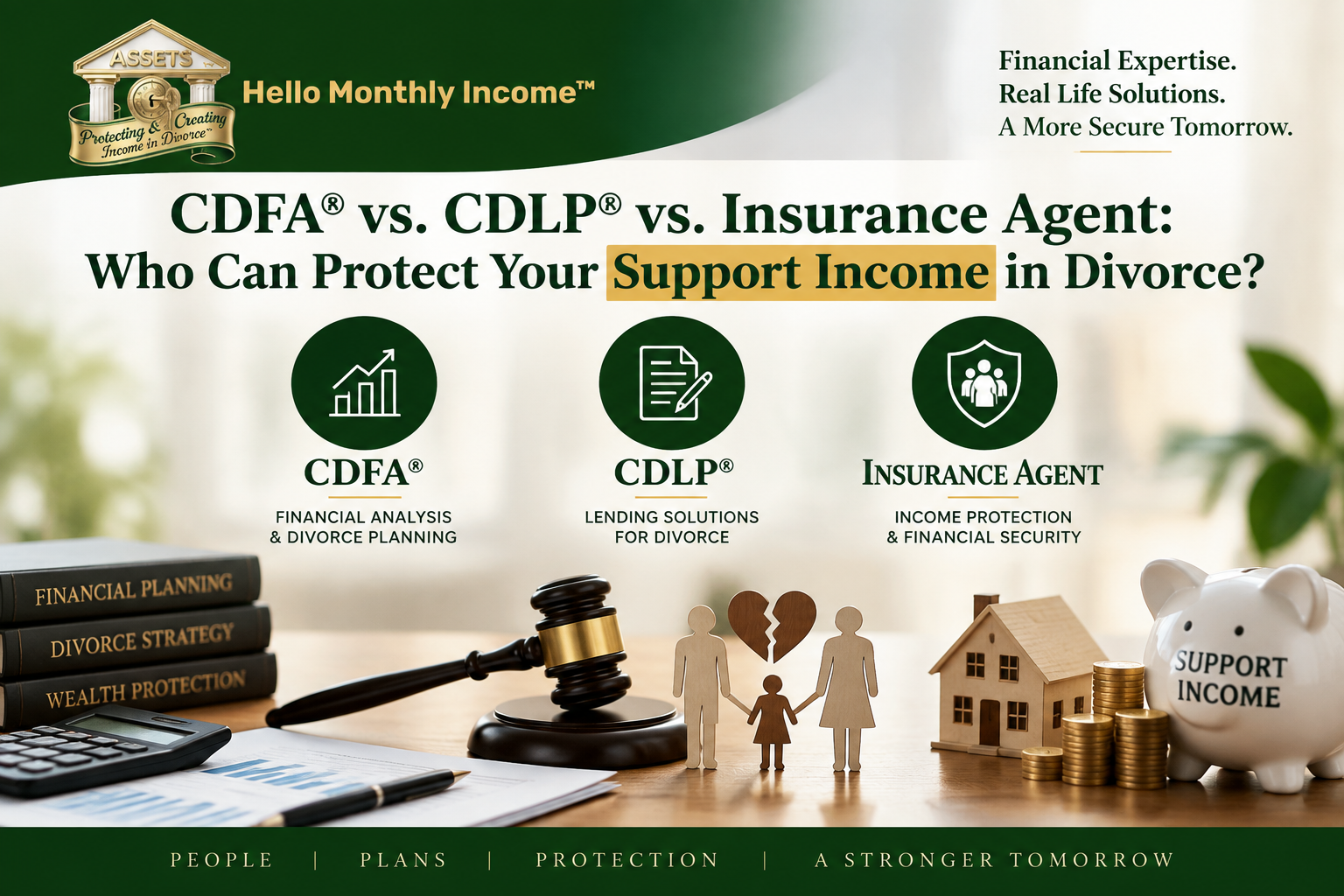 ASSETS
Protecting & Creating Income in Divorce™

Hello Monthly Income™

Financial Expertise.
Real Life Solutions.
A More Secure Tomorrow.

CDFA® vs. CDLP® vs. Insurance Agent: Who Can Protect Your Support Income in Divorce?

CDFA®
FINANCIAL ANALYSIS & DIVORCE PLANNING

CDLP®
LENDING SOLUTIONS FOR DIVORCE

INSURANCE AGENT
INCOME PROTECTION & FINANCIAL SECURITY

FINANCIAL PLANNING
DIVORCE STRATEGY
WEALTH PROTECTION

SUPPORT INCOME

PEOPLE | PLANS | PROTECTION | A STRONGER TOMORROW